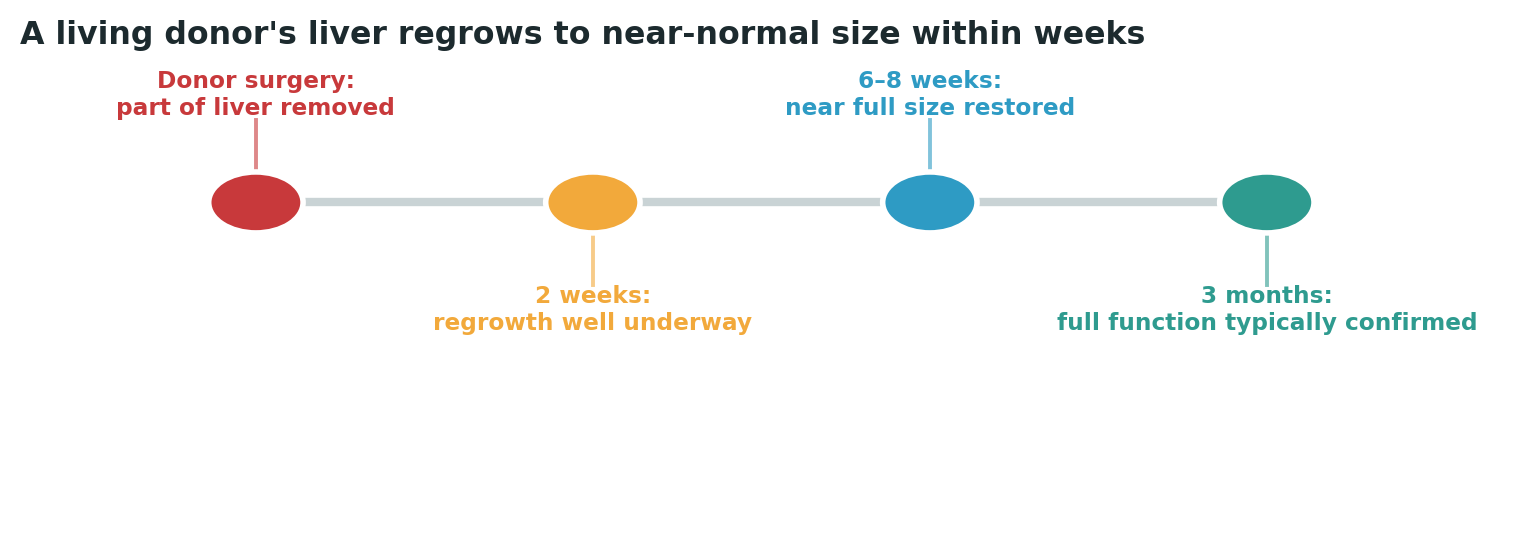 A living donor's liver regrows to near-normal size within weeks

Donor surgery:
part of liver removed

2 weeks:
regrowth well underway

6–8 weeks:
near full size restored

3 months:
full function typically confirmed